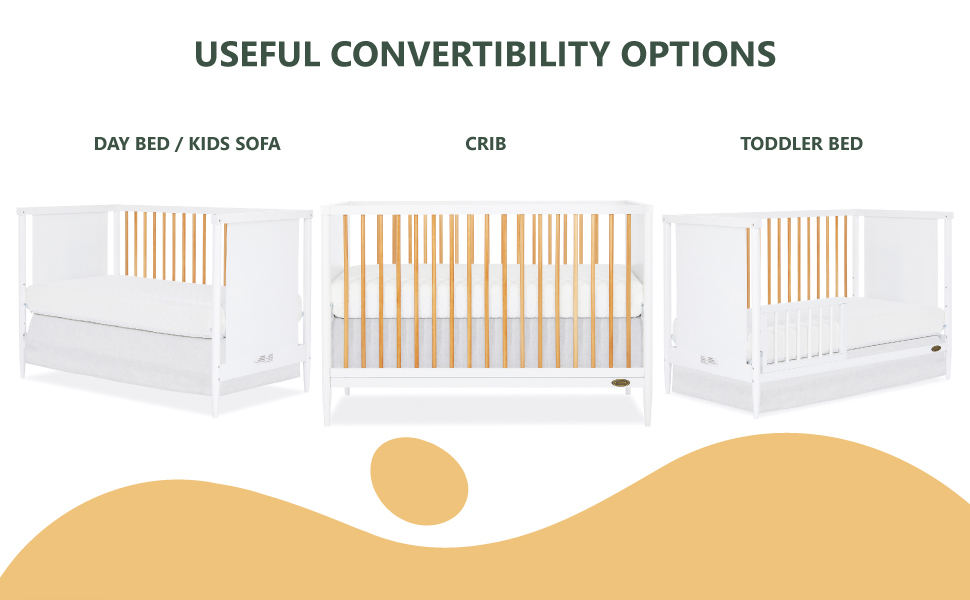 USEFUL CONVERTIBILITY OPTIONS

DAY BED / KIDS SOFA

CRIB

TODDLER BED